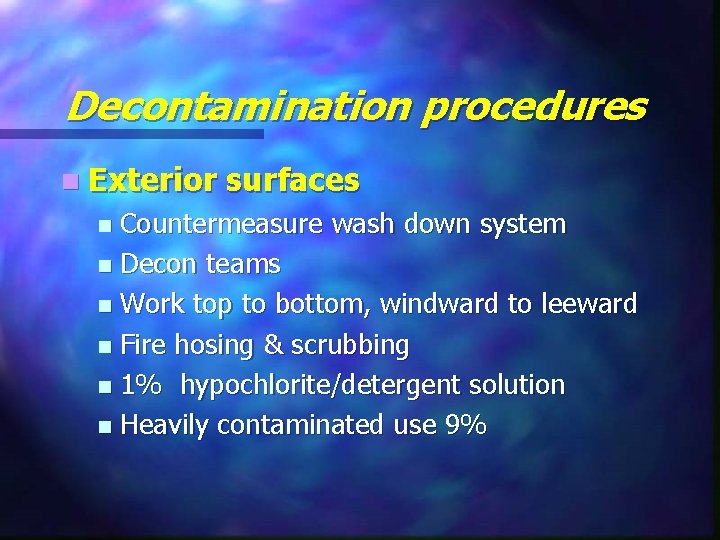 Decontamination procedures

Exterior surfaces

Countermeasure wash down system

Decon teams

Work top to bottom, windward to leeward

Fire hosing & scrubbing

1% hypochlorite/detergent solution

Heavily contaminated use 9%